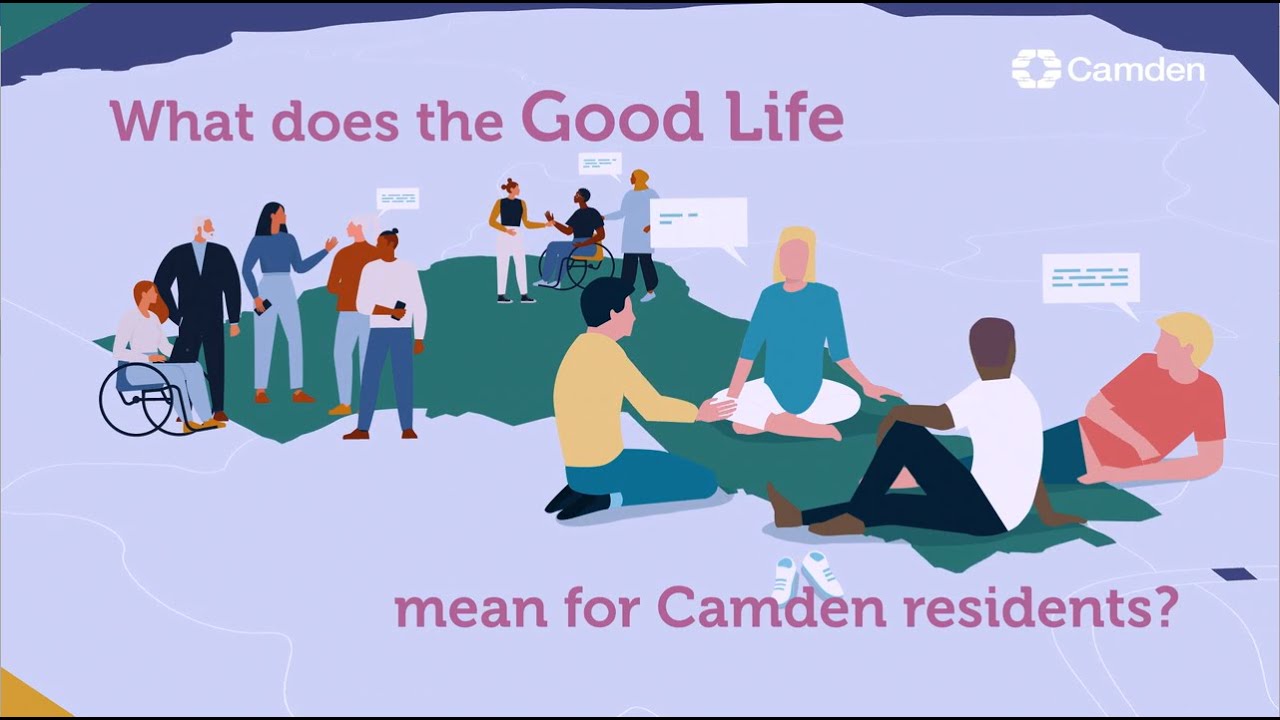 Camden

What does the Good Life

mean for Camden residents?